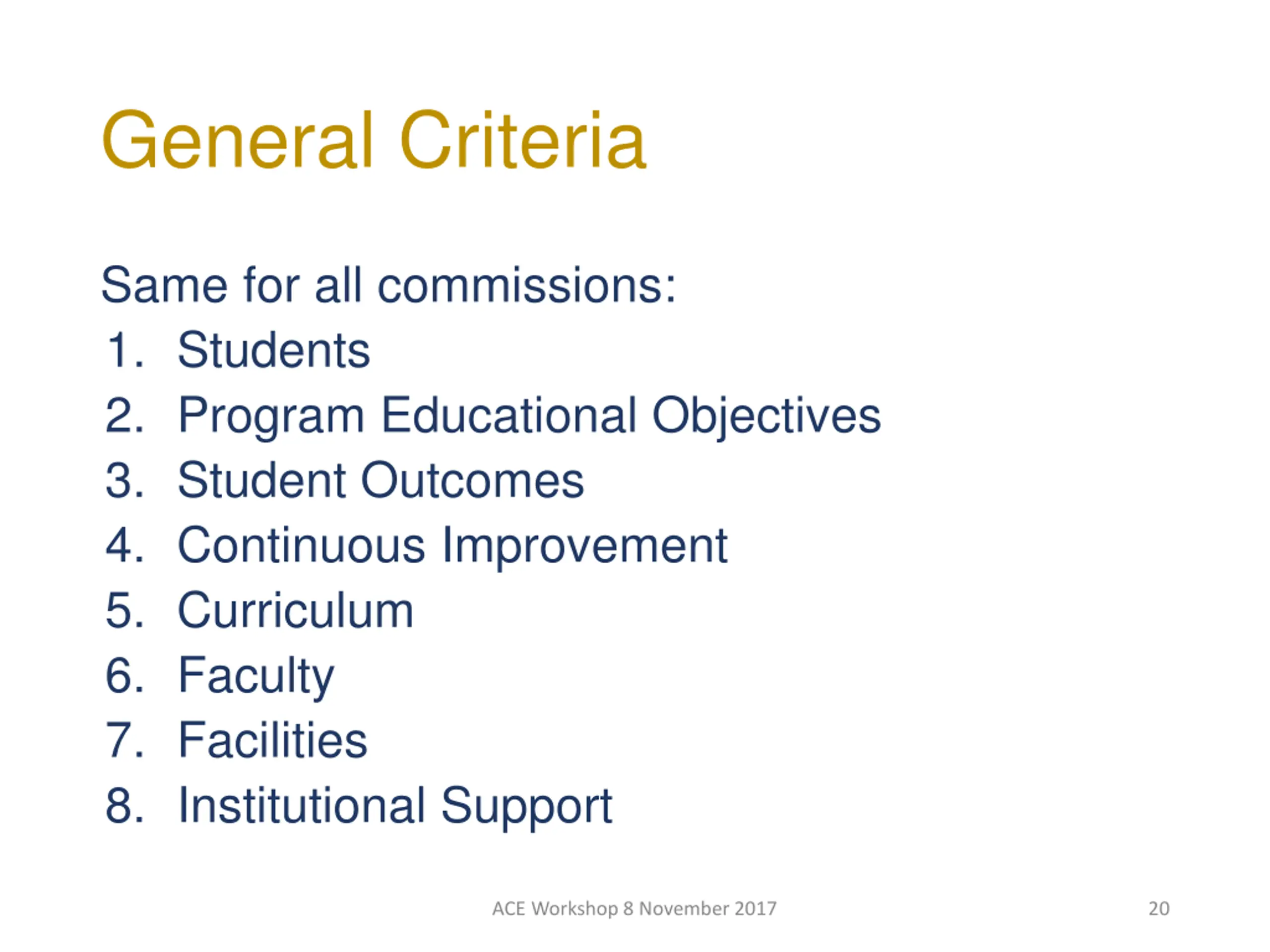 General Criteria

Same for all commissions:
1. Students
2. Program Educational Objectives
3. Student Outcomes
4. Continuous Improvement
5. Curriculum
6. Faculty
7. Facilities
8. Institutional Support

ACE Workshop 8 November 2017

20